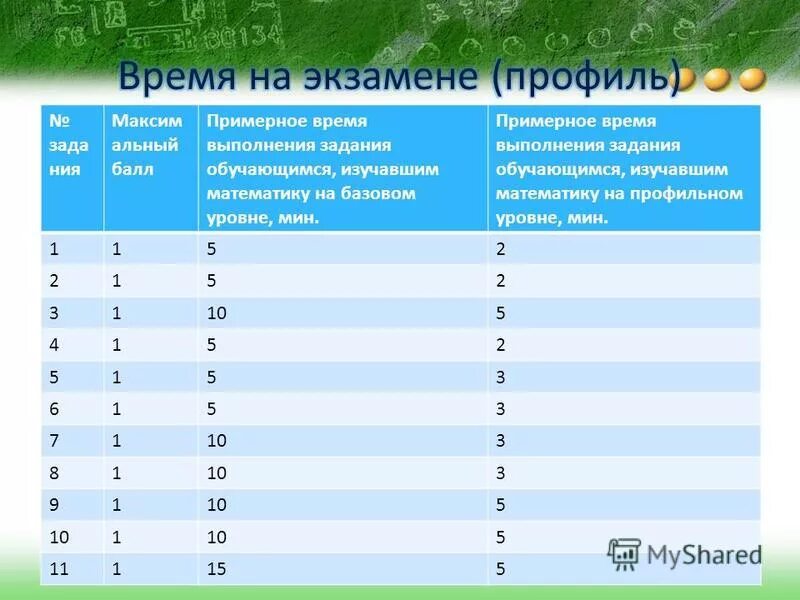 Время на экзамене (профиль)

| № задания | Максимальный балл | Примерное время выполнения задания обучающимся, изучавшим математику на базовом уровне, мин. | Примерное время выполнения задания обучающимся, изучавшим математику на профильном уровне, мин. |
|---|---|---|---|
| 1 | 1 | 5 | 2 |
| 2 | 1 | 5 | 2 |
| 3 | 1 | 10 | 5 |
| 4 | 1 | 5 | 2 |
| 5 | 1 | 5 | 3 |
| 6 | 1 | 5 | 3 |
| 7 | 1 | 10 | 3 |
| 8 | 1 | 10 | 3 |
| 9 | 1 | 10 | 5 |
| 10 | 1 | 10 | 5 |
| 11 | 1 | 15 | 5 |

MyShared